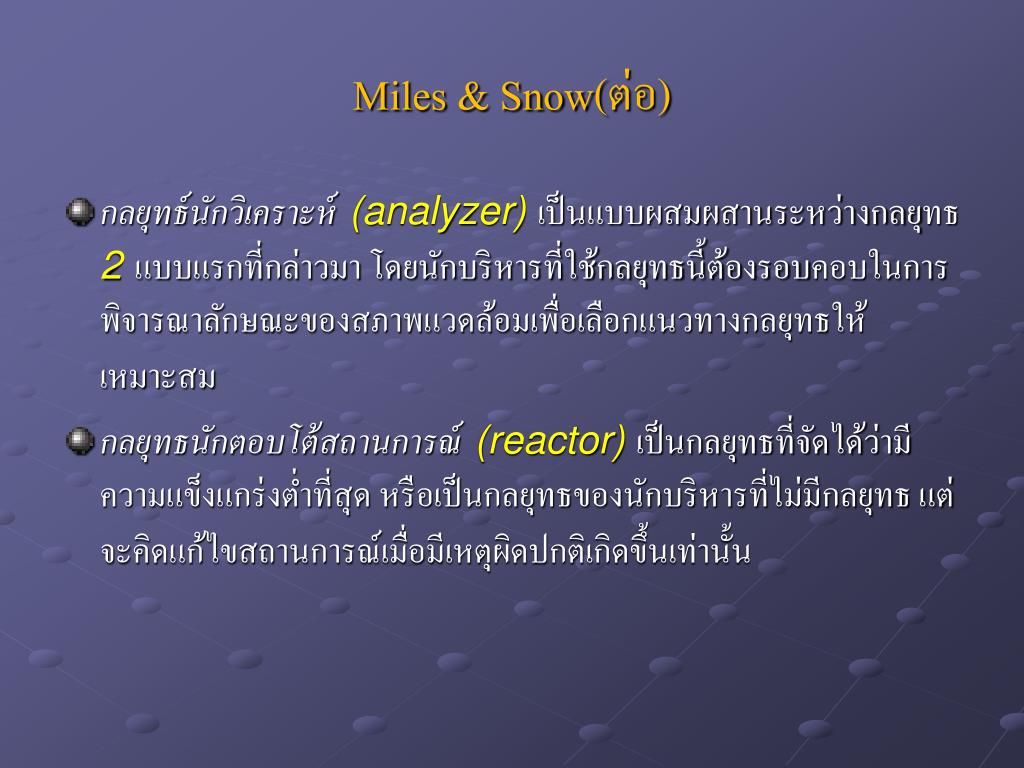 Miles & Snow(ต่อ)

กลยุทธ์นักวิเคราะห์ (analyzer) เป็นแบบผสมผสานระหว่างกลยุทธ 2 แบบแรกที่กล่าวมา โดยนักบริหารที่ใช้กลยุทธนี้ต้องรอบคอบในการพิจารณาลักษณะของสภาพแวดล้อมเพื่อเลือกแนวทางกลยุทธให้เหมาะสม

กลยุทธนักตอบโต้สถานการณ์ (reactor) เป็นกลยุทธที่จัดได้ว่ามีความแข็งแกร่งต่ำที่สุด หรือเป็นกลยุทธของนักบริหารที่ไม่มีกลยุทธ แต่จะคิดแก้ไขสถานการณ์เมื่อมีเหตุผิดปกติเกิดขึ้นเท่านั้น